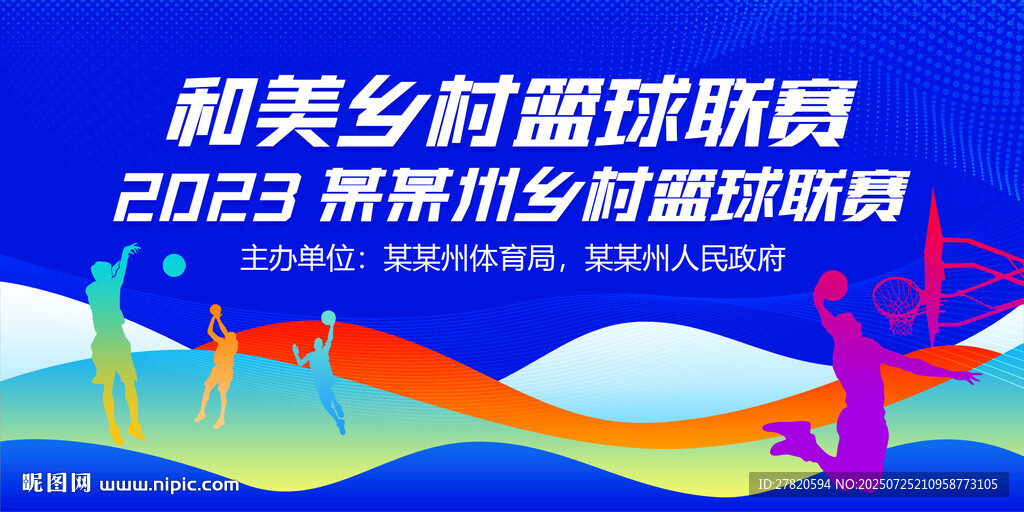 和美乡村篮球联赛
2023 某某州乡村篮球联赛
主办单位：某某州体育局，某某州人民政府

昵图网 www.nipic.com
ID:27820594 NO:20250725210958773105